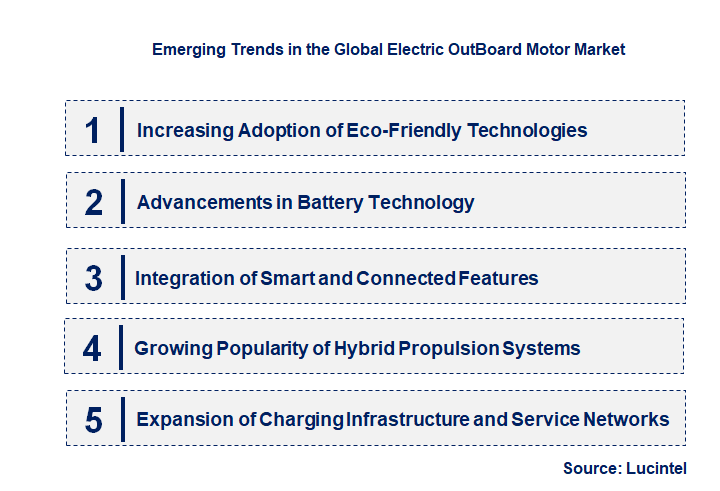 Emerging Trends in the Global Electric OutBoard Motor Market

1 Increasing Adoption of Eco-Friendly Technologies

2 Advancements in Battery Technology

3 Integration of Smart and Connected Features

4 Growing Popularity of Hybrid Propulsion Systems

5 Expansion of Charging Infrastructure and Service Networks

Source: Lucintel